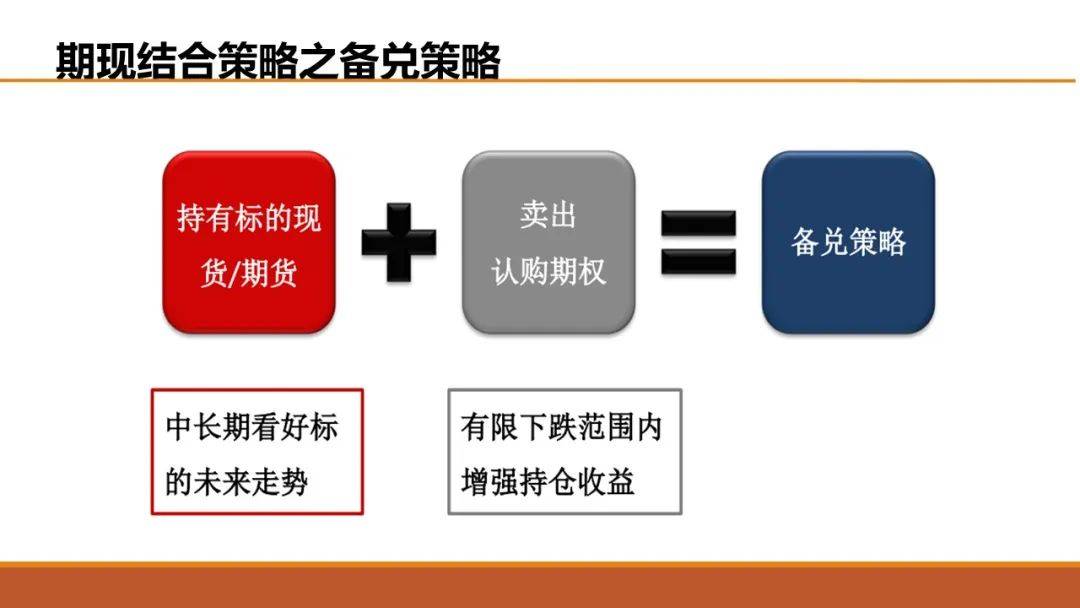 期现结合策略之备兑策略

持有标的现货/期货

卖出
认购期权

备兑策略

中长期看好标的未来走势

有限下跌范围内增强持仓收益